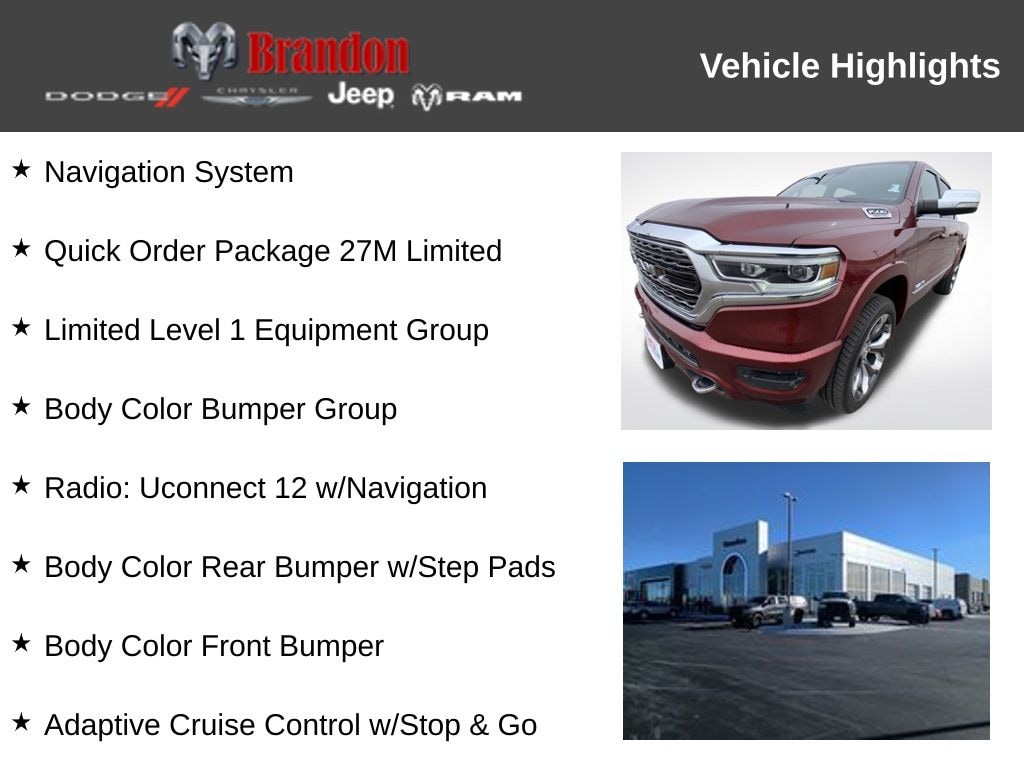 Brandon
DODGE CHRYSLER Jeep RAM

Vehicle Highlights

★ Navigation System

★ Quick Order Package 27M Limited

★ Limited Level 1 Equipment Group

★ Body Color Bumper Group

★ Radio: Uconnect 12 w/Navigation

★ Body Color Rear Bumper w/Step Pads

★ Body Color Front Bumper

★ Adaptive Cruise Control w/Stop & Go